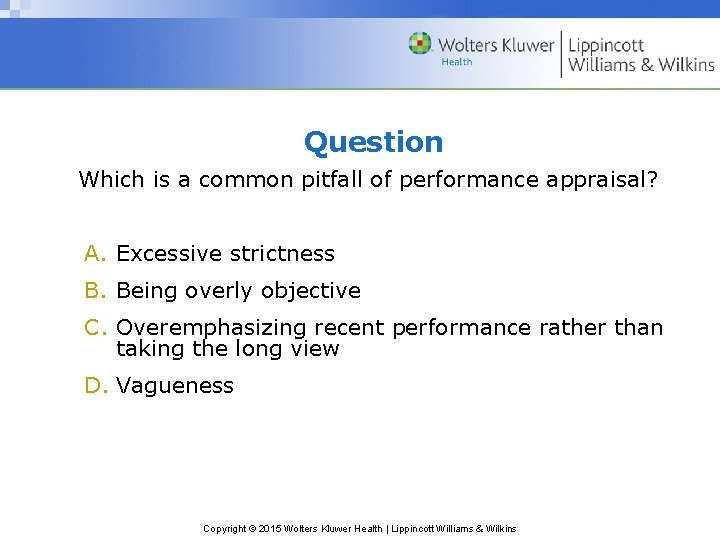 Wolters Kluwer Health | Lippincott Williams & Wilkins

Question

Which is a common pitfall of performance appraisal?

A. Excessive strictness

B. Being overly objective

C. Overemphasizing recent performance rather than taking the long view

D. Vagueness

Copyright © 2015 Wolters Kluwer Health | Lippincott Williams & Wilkins